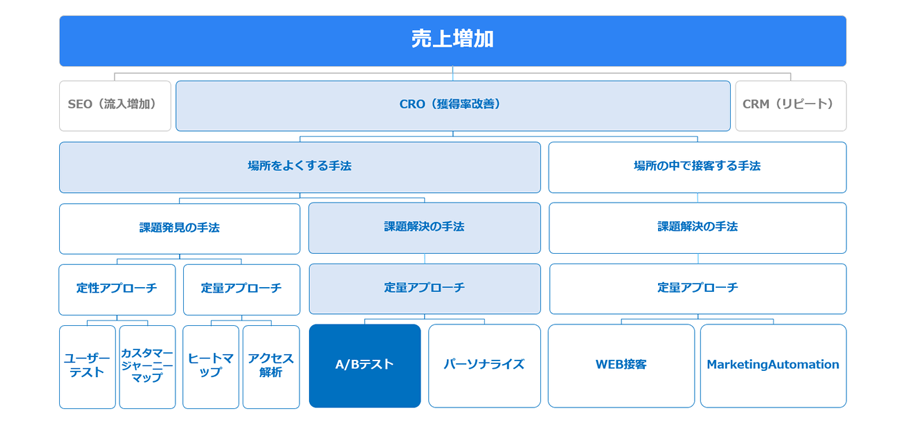 売上増加

SEO（流入増加）

CRO（獲得率改善）

CRM（リピート）

場所をよくする手法

場所の中で接客する手法

課題発見の手法

課題解決の手法

課題解決の手法

定性アプローチ

定量アプローチ

定量アプローチ

定量アプローチ

ユーザーテスト

カスタマージャーニーマップ

ヒートマップ

アクセス解析

A/Bテスト

パーソナライズ

WEB接客

MarketingAutomation